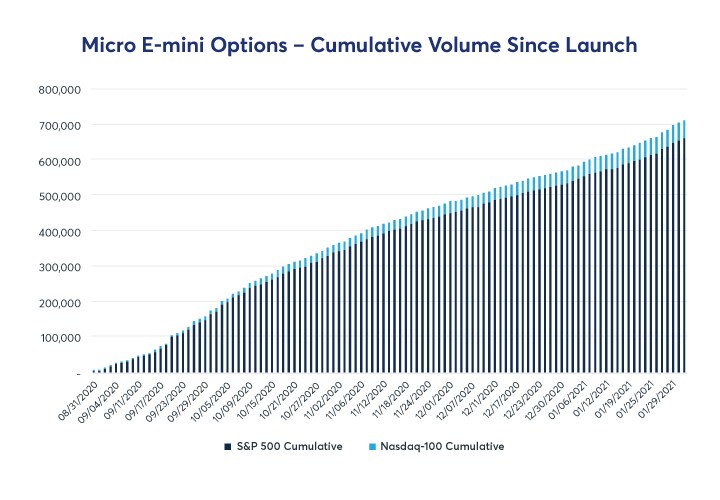 Micro E-mini Options – Cumulative Volume Since Launch

800,000
700,000
600,000
500,000
400,000
300,000
200,000
100,000
-

08/31/2020
09/04/2020
09/11/2020
09/17/2020
09/23/2020
09/29/2020
10/05/2020
10/09/2020
10/15/2020
10/21/2020
10/27/2020
11/02/2020
11/06/2020
11/12/2020
11/18/2020
11/24/2020
12/01/2020
12/07/2020
12/11/2020
12/17/2020
12/23/2020
12/30/2020
01/06/2021
01/12/2021
01/19/2021
01/25/2021
01/29/2021

S&P 500 Cumulative
Nasdaq-100 Cumulative